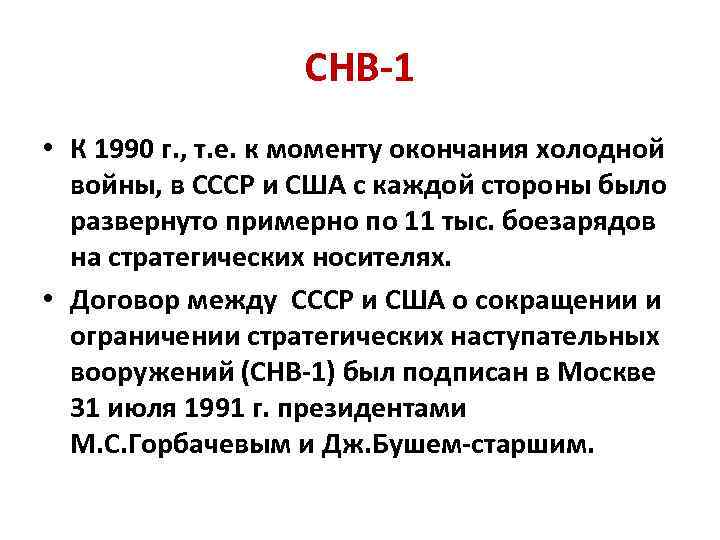 СНВ-1

• К 1990 г., т.е. к моменту окончания холодной войны, в СССР и США с каждой стороны было развернуто примерно по 11 тыс. боезарядов на стратегических носителях.

• Договор между СССР и США о сокращении и ограничении стратегических наступательных вооружений (СНВ-1) был подписан в Москве 31 июля 1991 г. президентами М.С.Горбачевым и Дж.Бушем-старшим.